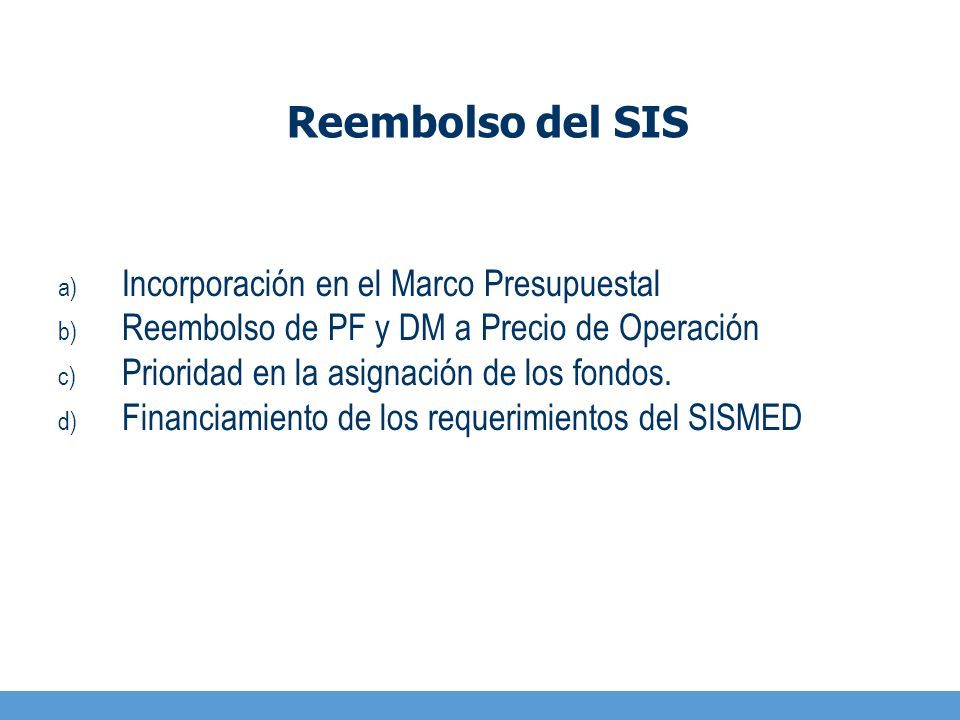 Reembolso del SIS

a) Incorporación en el Marco Presupuestal
b) Reembolso de PF y DM a Precio de Operación
c) Prioridad en la asignación de los fondos.
d) Financiamiento de los requerimientos del SISMED